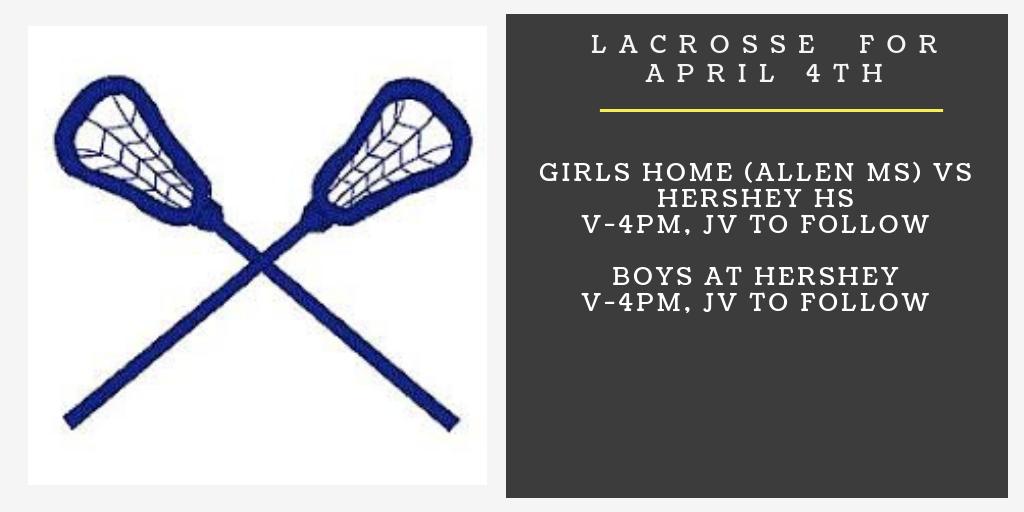 LACROSSE FOR APRIL 4TH

GIRLS HOME (ALLEN MS) VS HERSHEY HS
V-4PM, JV TO FOLLOW

BOYS AT HERSHEY
V-4PM, JV TO FOLLOW